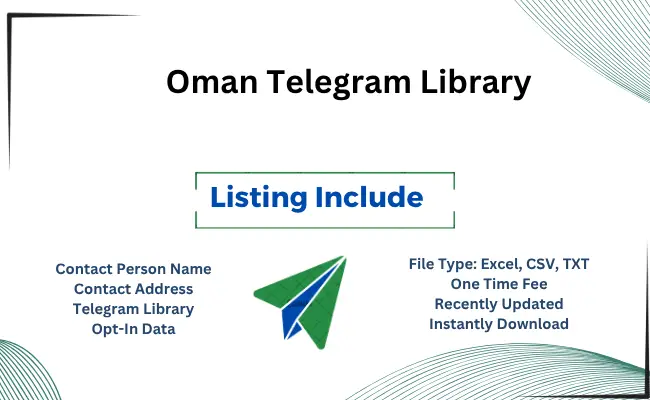 Oman Telegram Library

Listing Include

Contact Person Name
Contact Address
Telegram Library
Opt-In Data

File Type: Excel, CSV, TXT
One Time Fee
Recently Updated
Instantly Download